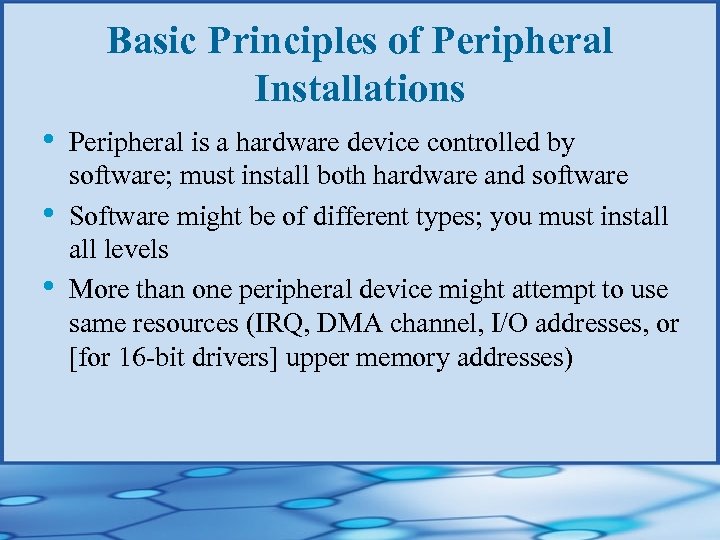 Basic Principles of Peripheral Installations

• Peripheral is a hardware device controlled by software; must install both hardware and software

• Software might be of different types; you must install all levels

• More than one peripheral device might attempt to use same resources (IRQ, DMA channel, I/O addresses, or [for 16-bit drivers] upper memory addresses)